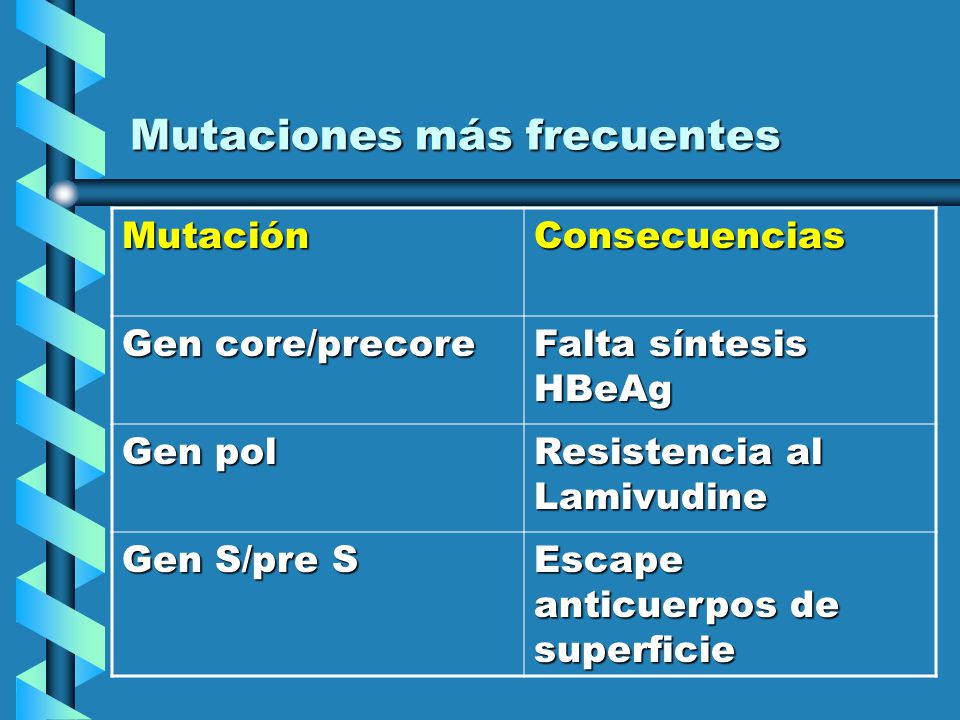 Mutaciones más frecuentes

| Mutación | Consecuencias |
|---|---|
| Gen core/precore | Falta síntesis HBeAg |
| Gen pol | Resistencia al Lamivudine |
| Gen S/pre S | Escape anticuerpos de superficie |